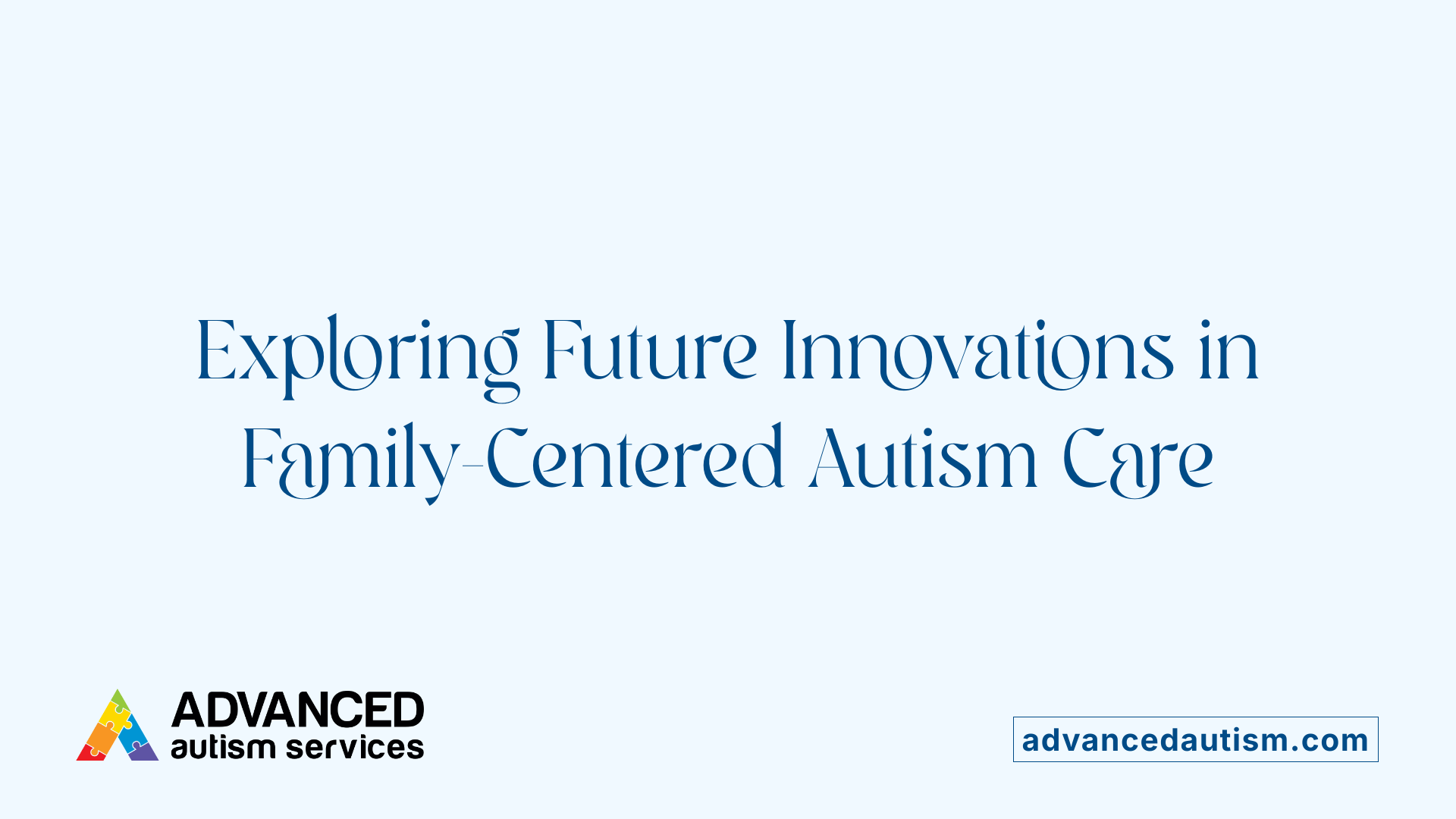 Exploring Future Innovations in Family-Centered Autism Care

ADVANCED
autism services

advancedautism.com